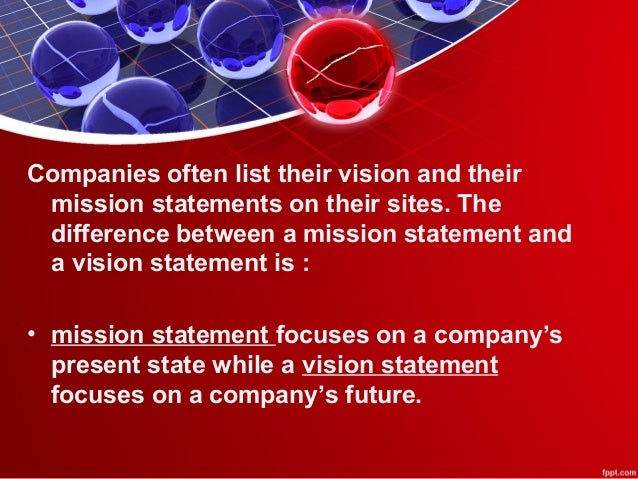 Companies often list their vision and their mission statements on their sites. The difference between a mission statement and a vision statement is :

• mission statement focuses on a company's present state while a vision statement focuses on a company's future.

fppt.com